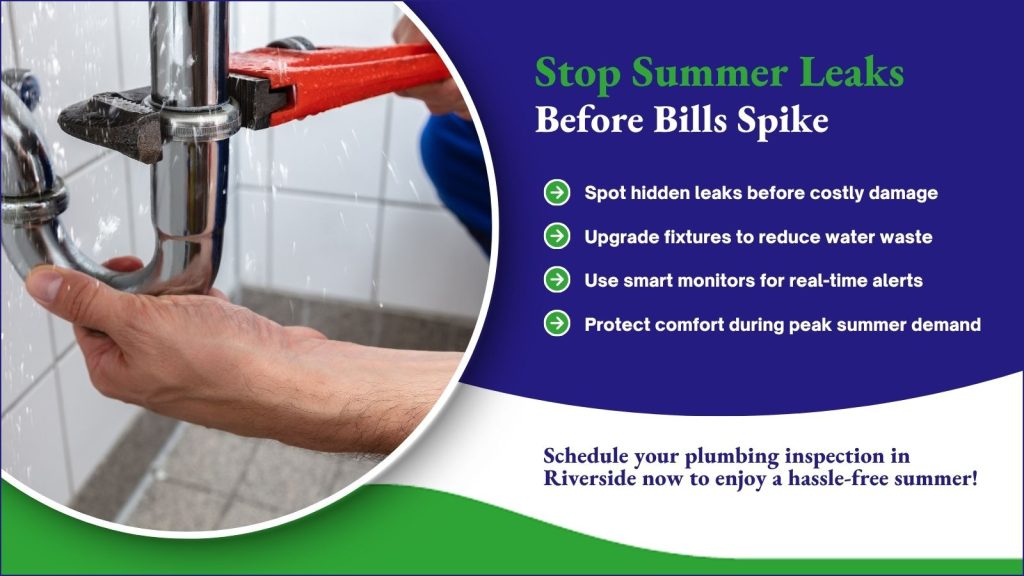 Stop Summer Leaks
Before Bills Spike

Spot hidden leaks before costly damage

Upgrade fixtures to reduce water waste

Use smart monitors for real-time alerts

Protect comfort during peak summer demand

Schedule your plumbing inspection in Riverside now to enjoy a hassle-free summer!